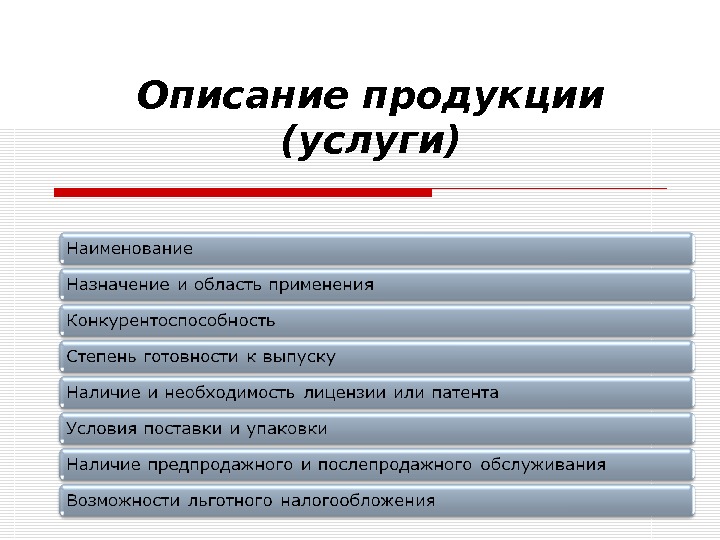 Описание продукции (услуги)

Наименование

Назначение и область применения

Конкурентоспособность

Степень готовности к выпуску

Наличие и необходимость лицензии или патента

Условия поставки и упаковки

Наличие предпродажного и послепродажного обслуживания

Возможности льготного налогообложения